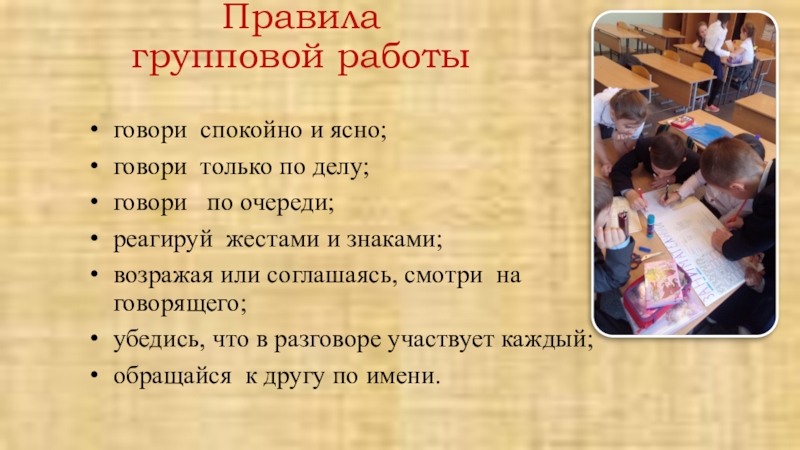 Правила
групповой работы

• говори спокойно и ясно;
• говори только по делу;
• говори по очереди;
• реагируй жестами и знаками;
• возражая или соглашаясь, смотри на говорящего;
• убедись, что в разговоре участвует каждый;
• обращайся к другу по имени.